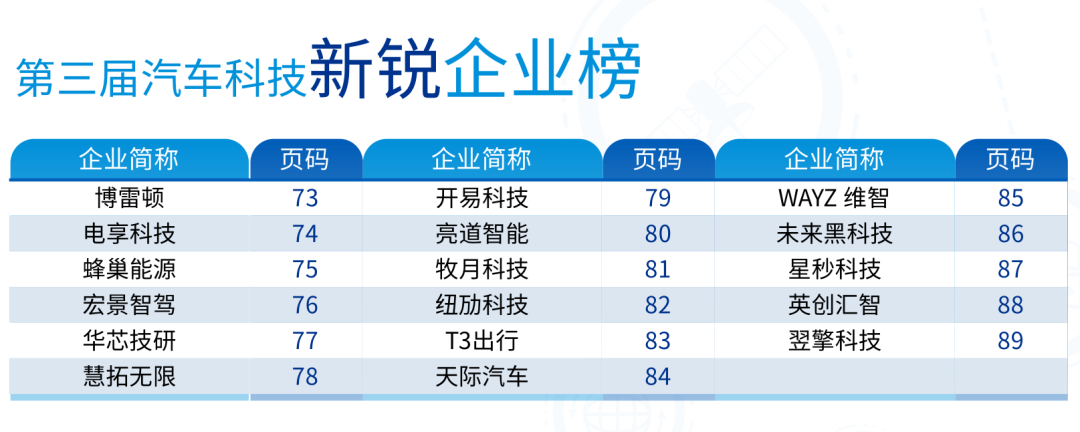 第三届汽车科技新锐企业榜

| 企业简称 | 页码 | 企业简称 | 页码 | 企业简称 | 页码 |
|---|---|---|---|---|---|
| 博雷顿 | 73 | 开易科技 | 79 | WAYZ 维智 | 85 |
| 电享科技 | 74 | 亮道智能 | 80 | 未来黑科技 | 86 |
| 蜂巢能源 | 75 | 牧月科技 | 81 | 星秒科技 | 87 |
| 宏景智驾 | 76 | 纽劢科技 | 82 | 英创汇智 | 88 |
| 华芯技研 | 77 | T3出行 | 83 | 翌擎科技 | 89 |
| 慧拓无限 | 78 | 天际汽车 | 84 | | |